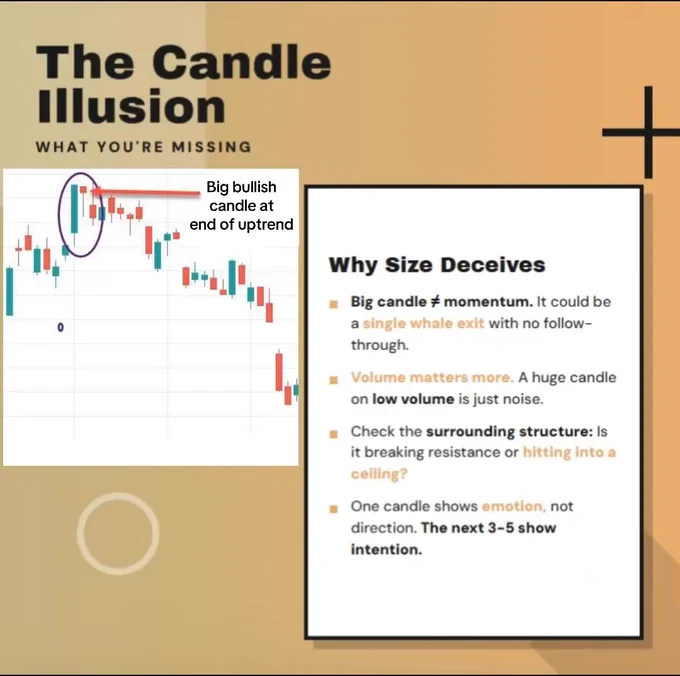 The Candle Illusion

WHAT YOU'RE MISSING

Big bullish candle at end of uptrend

0

Why Size Deceives

Big candle ≠ momentum. It could be a single whale exit with no follow-through.

Volume matters more. A huge candle on low volume is just noise.

Check the surrounding structure: Is it breaking resistance or hitting into a ceiling?

One candle shows emotion, not direction. The next 3-5 show intention.